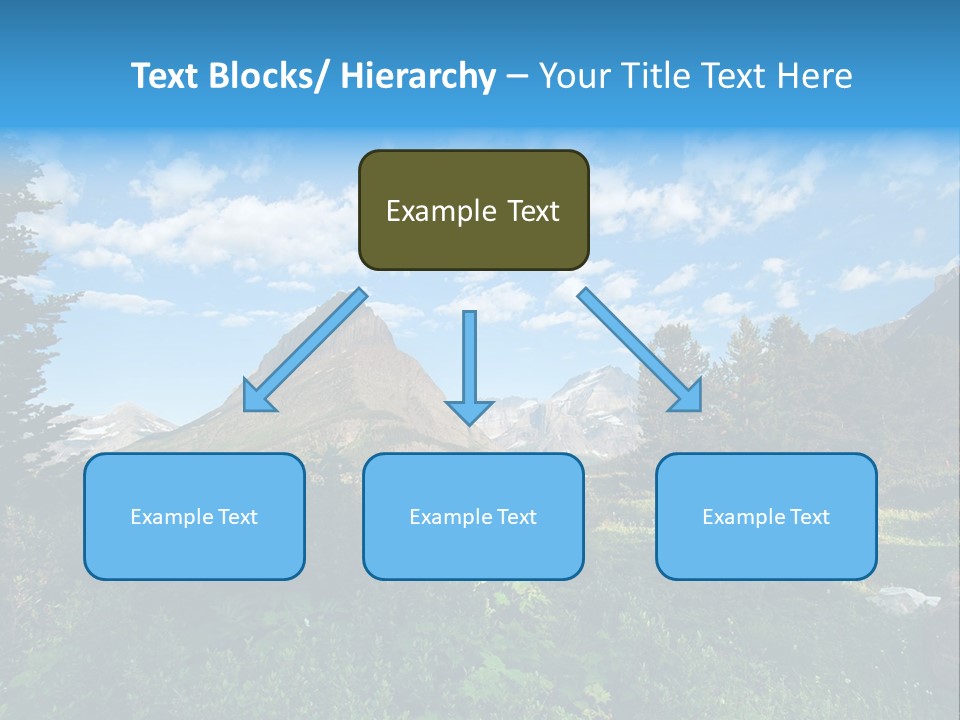 Text Blocks/ Hierarchy – Your Title Text Here

Example Text

Example Text

Example Text

Example Text